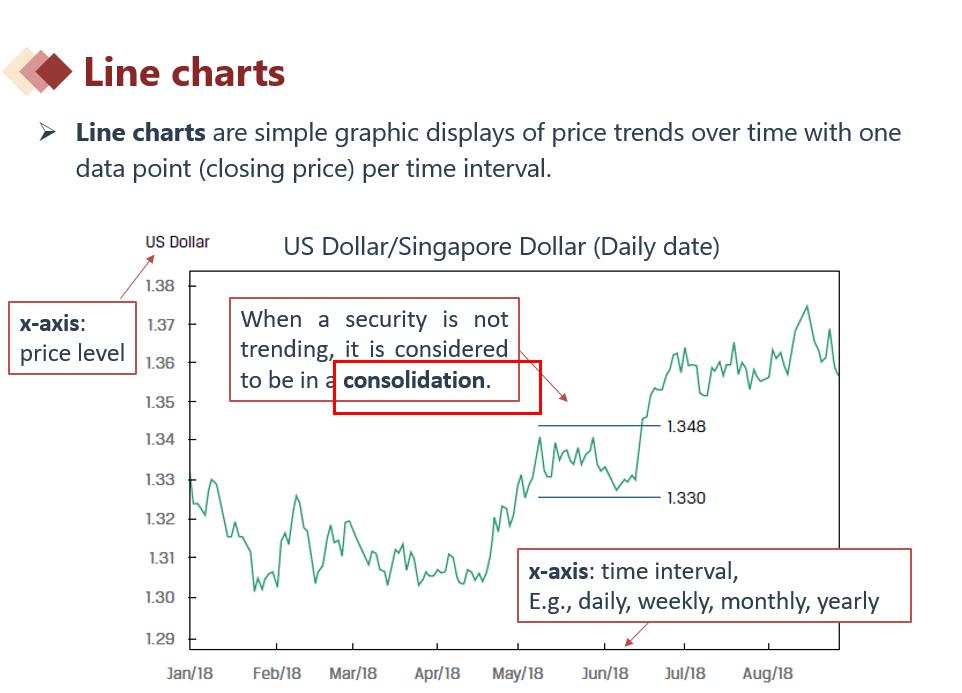 Line charts

➢ **Line charts** are simple graphic displays of price trends over time with one data point (closing price) per time interval.

US Dollar

US Dollar/Singapore Dollar (Daily date)

**x-axis**: price level

When a security is not trending, it is considered to be in a **consolidation**.

1.38
1.37
1.36
1.35
1.34
1.33
1.32
1.31
1.30
1.29

1.348

1.330

**x-axis**: time interval, E.g., daily, weekly, monthly, yearly

Jan/18 Feb/18 Mar/18 Apr/18 May/18 Jun/18 Jul/18 Aug/18